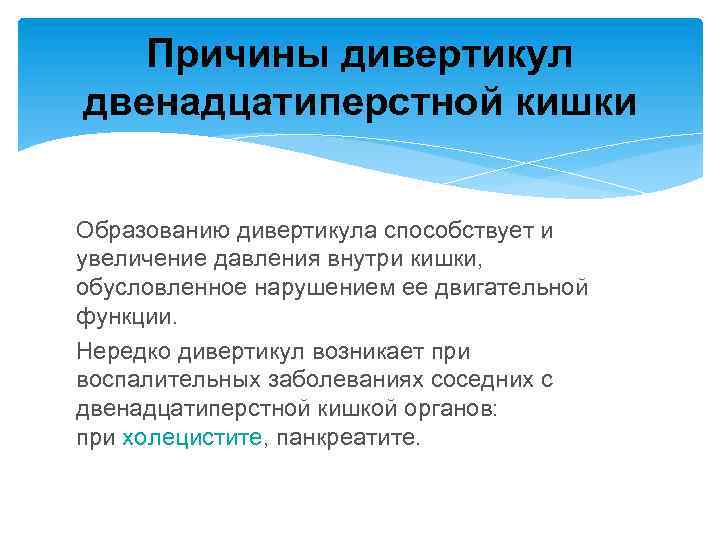 Причины дивертикул двенадцатиперстной кишки

Образованию дивертикула способствует и увеличение давления внутри кишки, обусловленное нарушением ее двигательной функции.

Нередко дивертикул возникает при воспалительных заболеваниях соседних с двенадцатиперстной кишкой органов: при холецистите, панкреатите.